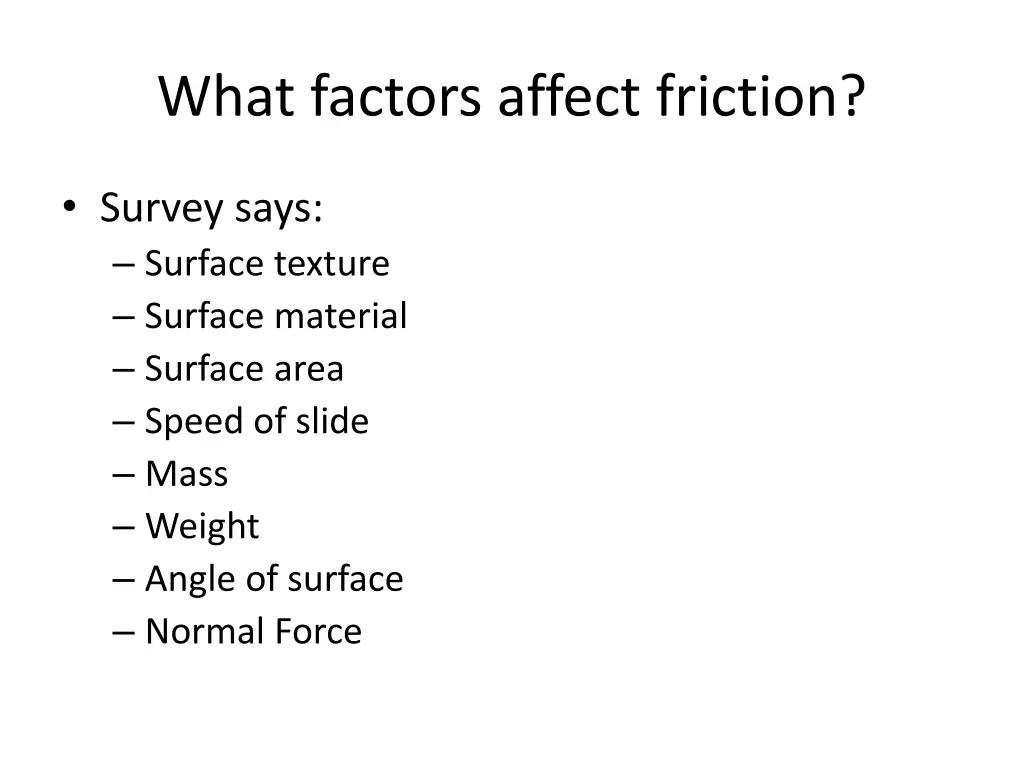 What factors affect friction?

• Survey says:
– Surface texture
– Surface material
– Surface area
– Speed of slide
– Mass
– Weight
– Angle of surface
– Normal Force